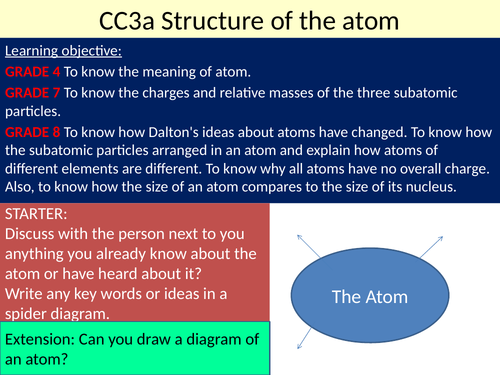 CC3a Structure of the atom

Learning objective:

GRADE 4 To know the meaning of atom.

GRADE 7 To know the charges and relative masses of the three subatomic particles.

GRADE 8 To know how Dalton's ideas about atoms have changed. To know how the subatomic particles arranged in an atom and explain how atoms of different elements are different. To know why all atoms have no overall charge. Also, to know how the size of an atom compares to the size of its nucleus.

STARTER:
Discuss with the person next to you anything you already know about the atom or have heard about it?
Write any key words or ideas in a spider diagram.

Extension: Can you draw a diagram of an atom?

The Atom